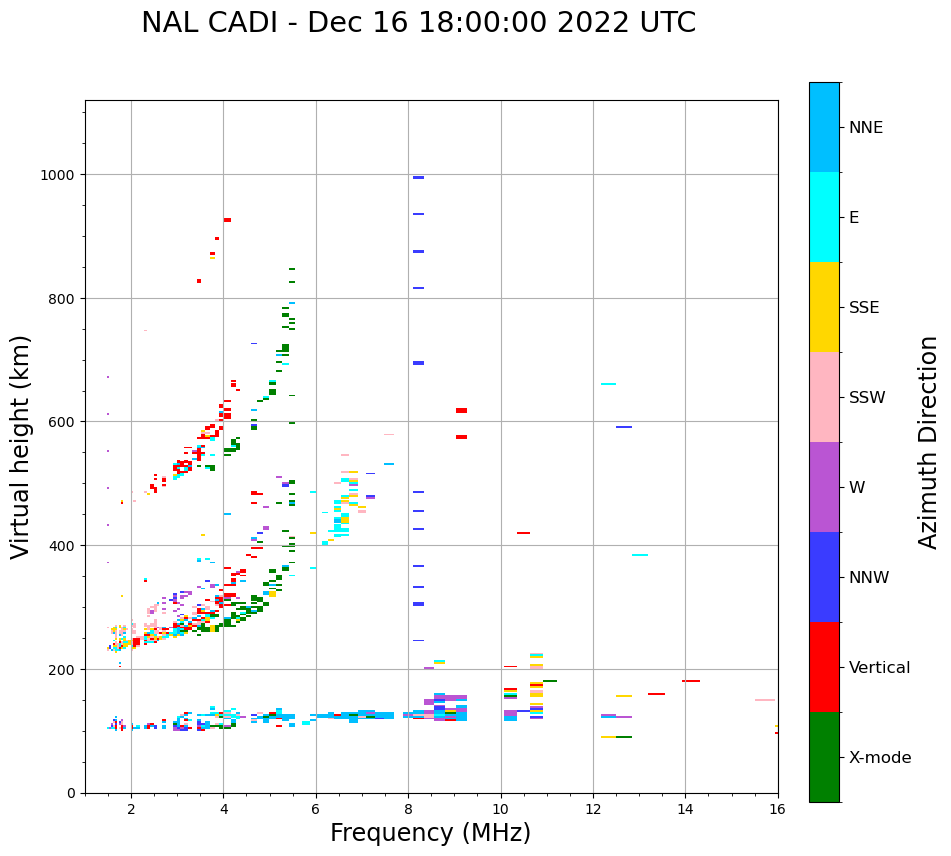 NAL CADI - Dec 16 18:00:00 2022 UTC

Virtual height (km)

1000
800
600
400
200
0

2
4
6
8
10
12
14
16

Frequency (MHz)

NNE
E
SSE
SSW
W
NNW
Vertical
X-mode

Azimuth Direction